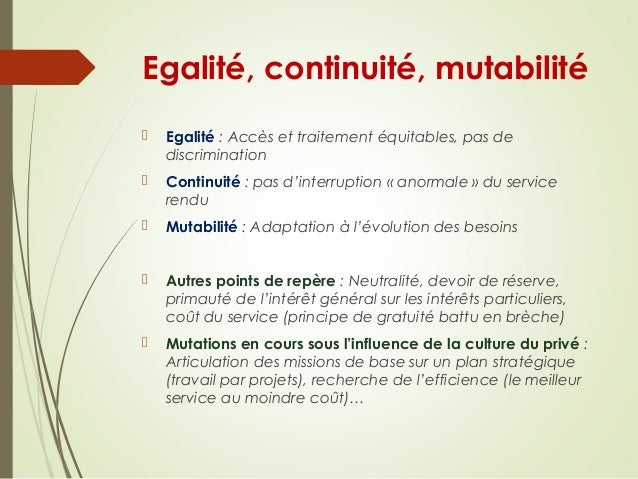 Egalité, continuité, mutabilité

Egalité : Accès et traitement équitables, pas de discrimination

Continuité : pas d'interruption « anormale » du service rendu

Mutabilité : Adaptation à l'évolution des besoins

Autres points de repère : Neutralité, devoir de réserve, primauté de l'intérêt général sur les intérêts particuliers, coût du service (principe de gratuité battu en brèche)

Mutations en cours sous l'influence de la culture du privé : Articulation des missions de base sur un plan stratégique (travail par projets), recherche de l'efficience (le meilleur service au moindre coût)…